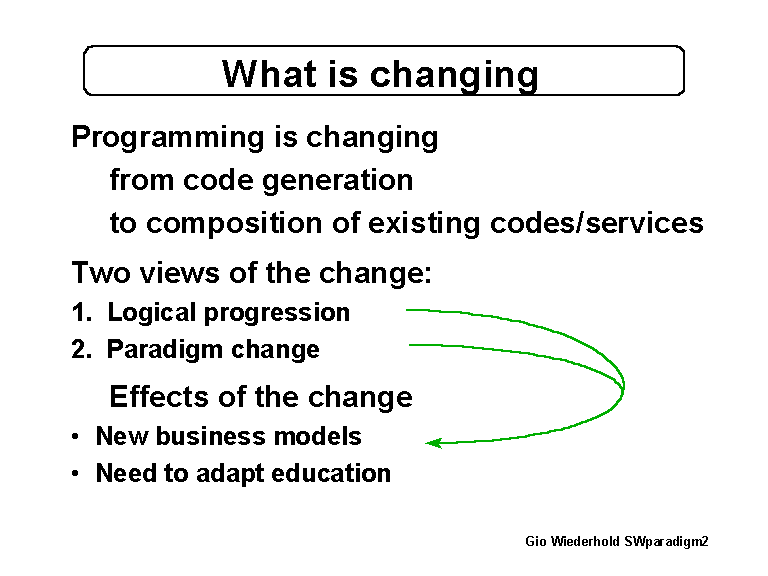 What is changing

Programming is changing
from code generation
to composition of existing codes/services

Two views of the change:
1. Logical progression
2. Paradigm change

Effects of the change
• New business models
• Need to adapt education

Gio Wiederhold SWparadigm2